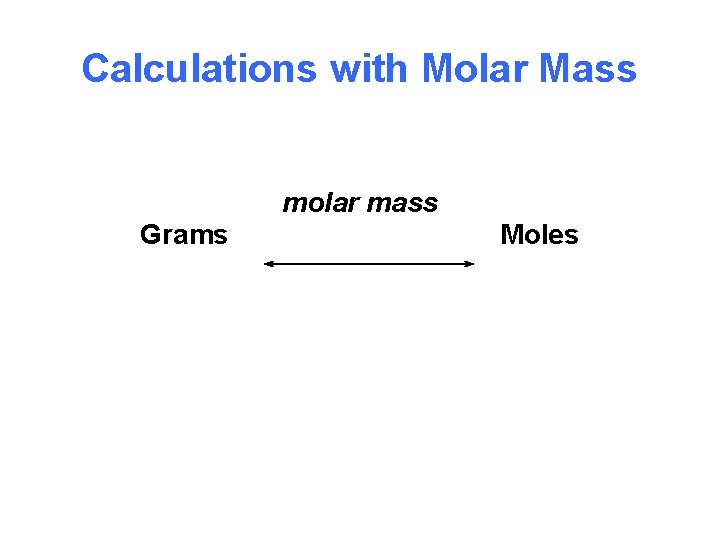 Calculations with Molar Mass

molar mass

Grams

Moles